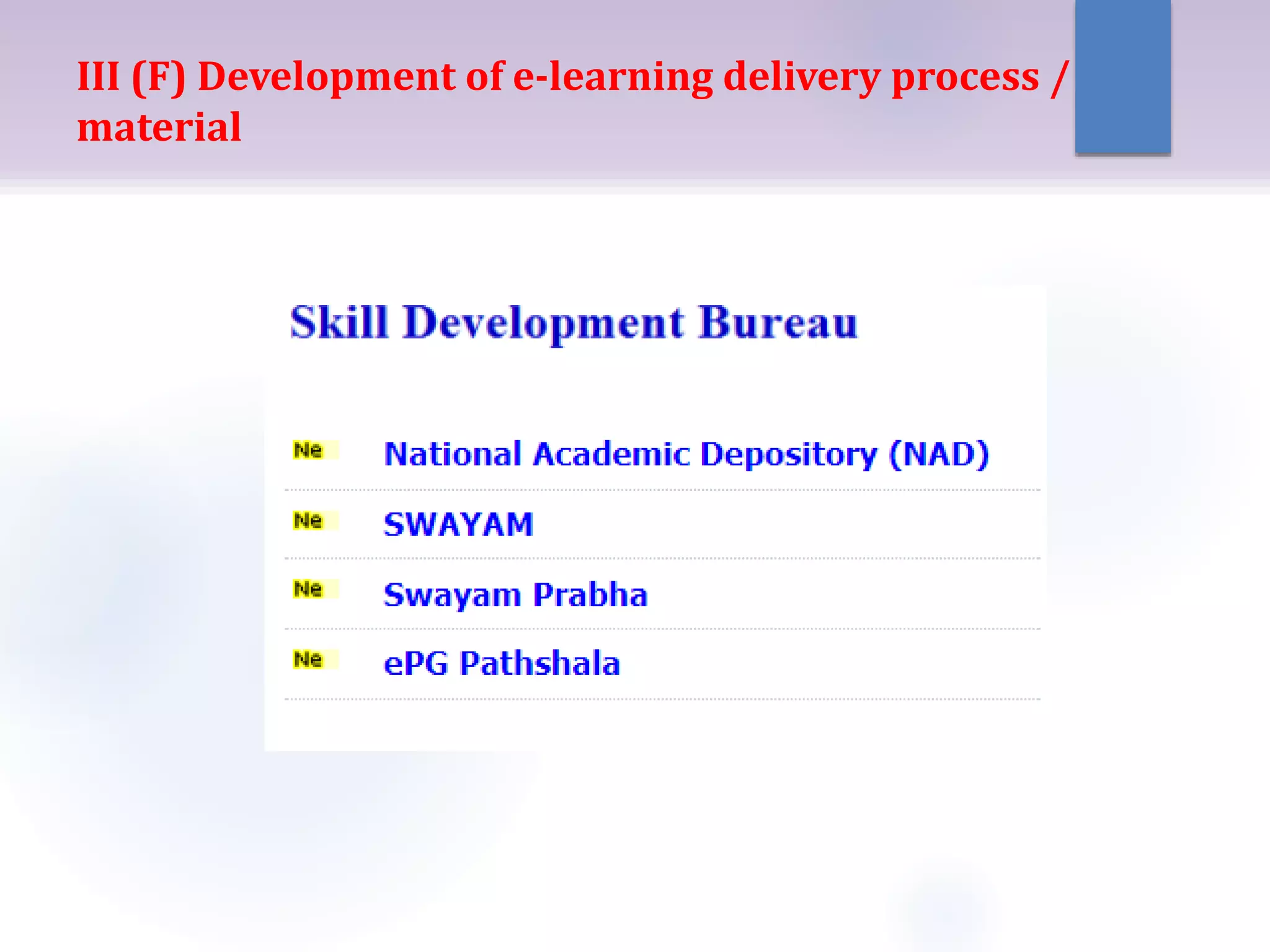 III (F) Development of e-learning delivery process / material

Skill Development Bureau

Ne National Academic Depository (NAD)

Ne SWAYAM

Ne Swayam Prabha

Ne ePG Pathshala